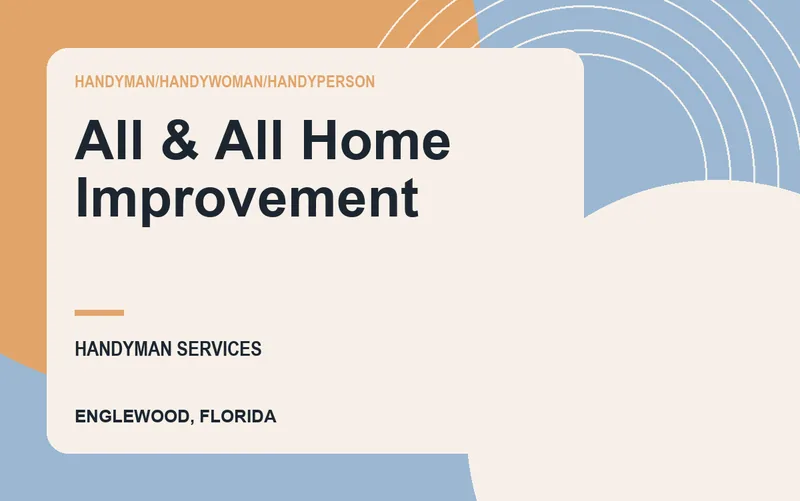 HANDYMAN/HANDYWOMAN/HANDYPERSON

All & All Home Improvement

HANDYMAN SERVICES

ENGLEWOOD, FLORIDA